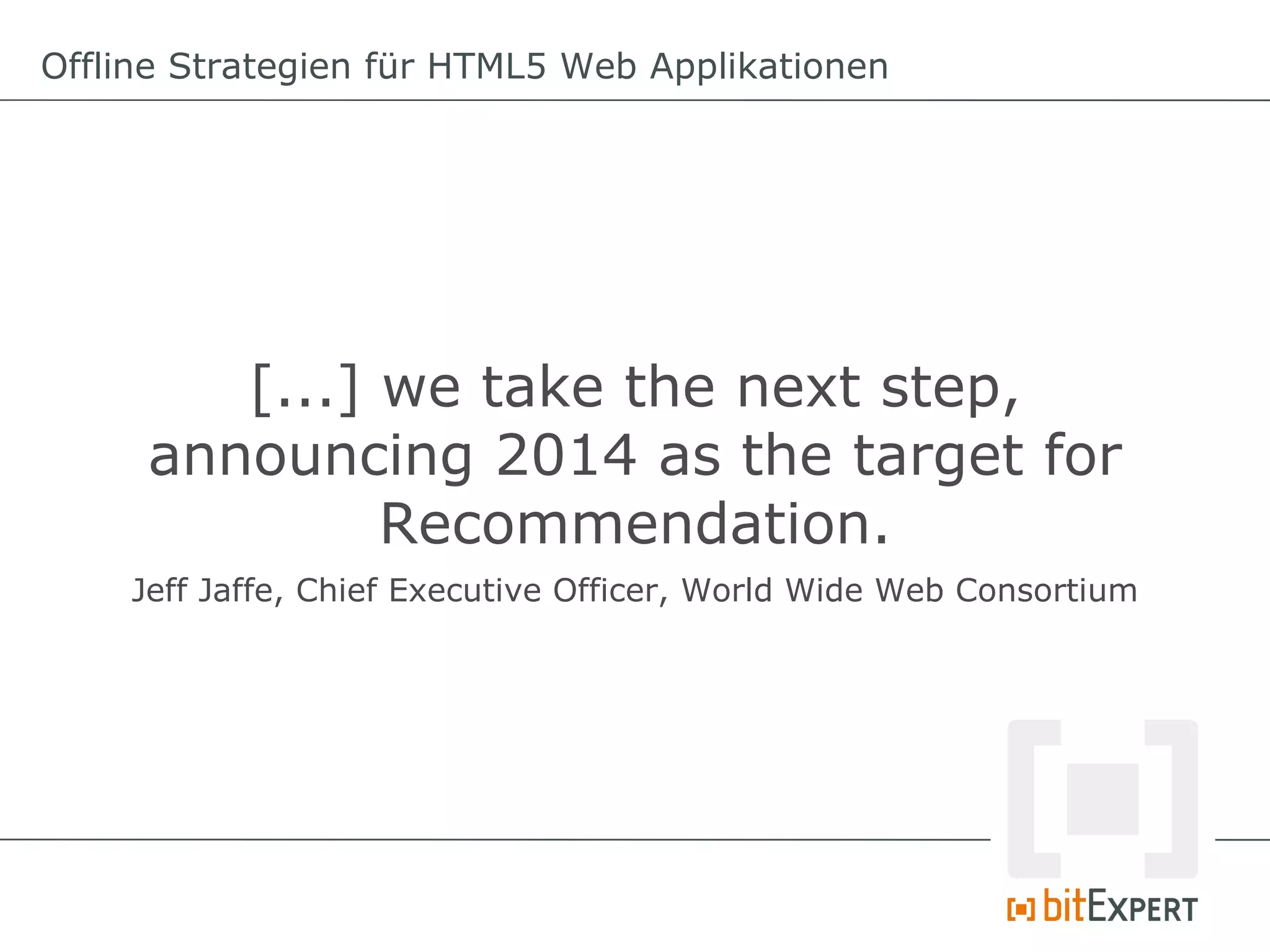 Offline Strategien für HTML5 Web Applikationen

[...] we take the next step, announcing 2014 as the target for Recommendation.

Jeff Jaffe, Chief Executive Officer, World Wide Web Consortium

bitEXPERT